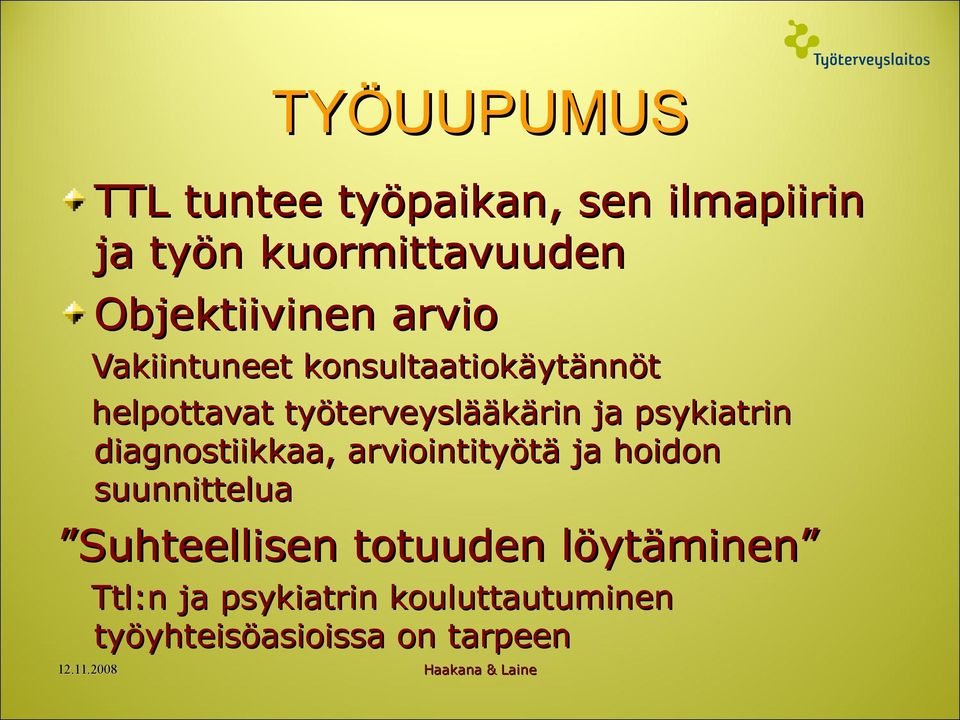 Työterveyslaitos

TYÖUUPUMUS

TTL tuntee työpaikan, sen ilmapiirin ja työn kuormittavuuden

Objektiivinen arvio

Vakiintuneet konsultaatiokäytännöt

helpottavat työterveyslääkärin ja psykiatrin diagnostiikkaa, arviointityötä ja hoidon suunnittelua

”Suhteellisen totuuden löytäminen”

Ttl:n ja psykiatrin kouluttautuminen työyhteisöasioissa on tarpeen

12.11.2008

Haakana & Laine